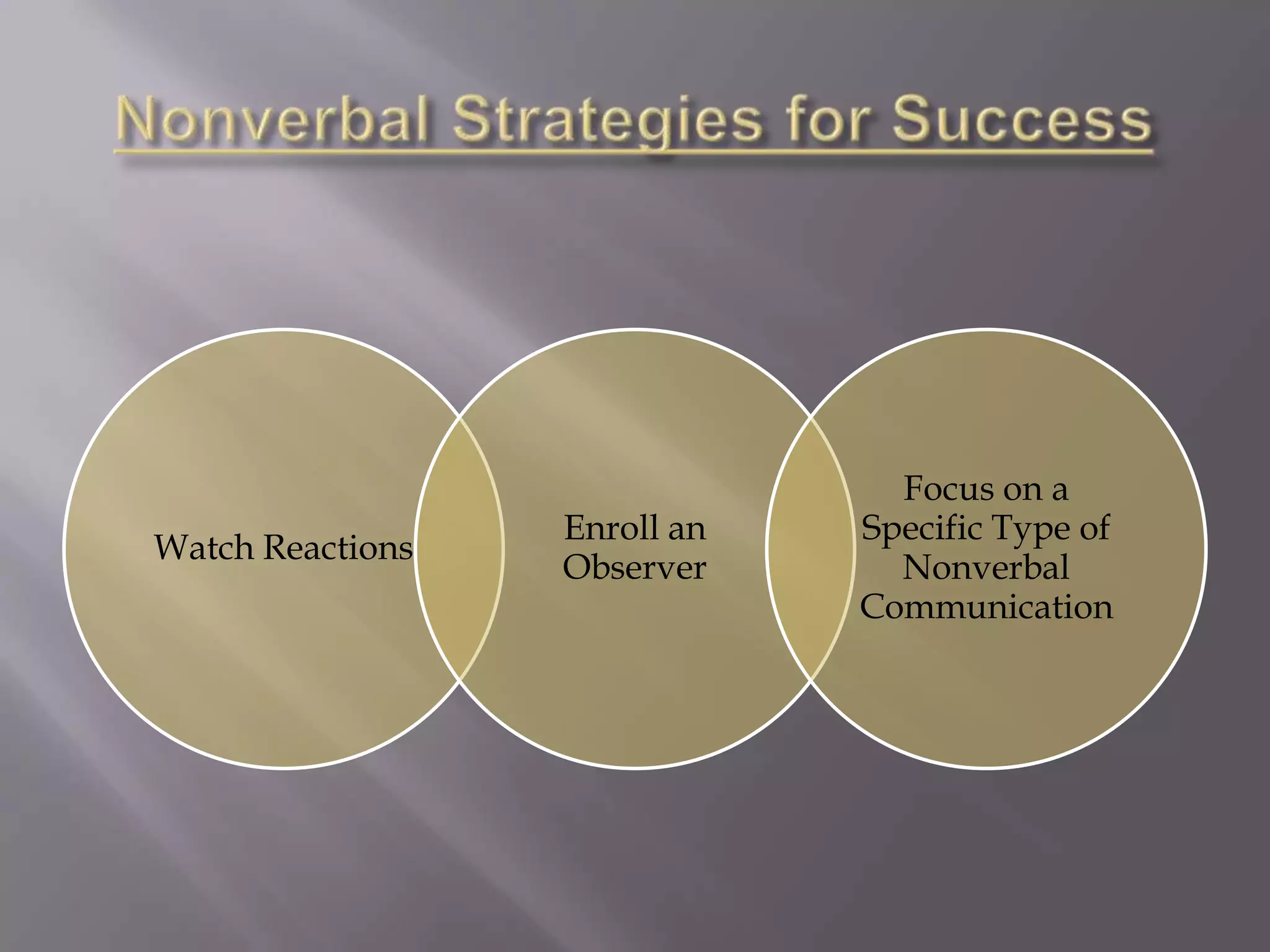 Nonverbal Strategies for Success

Watch Reactions

Enroll an Observer

Focus on a Specific Type of Nonverbal Communication